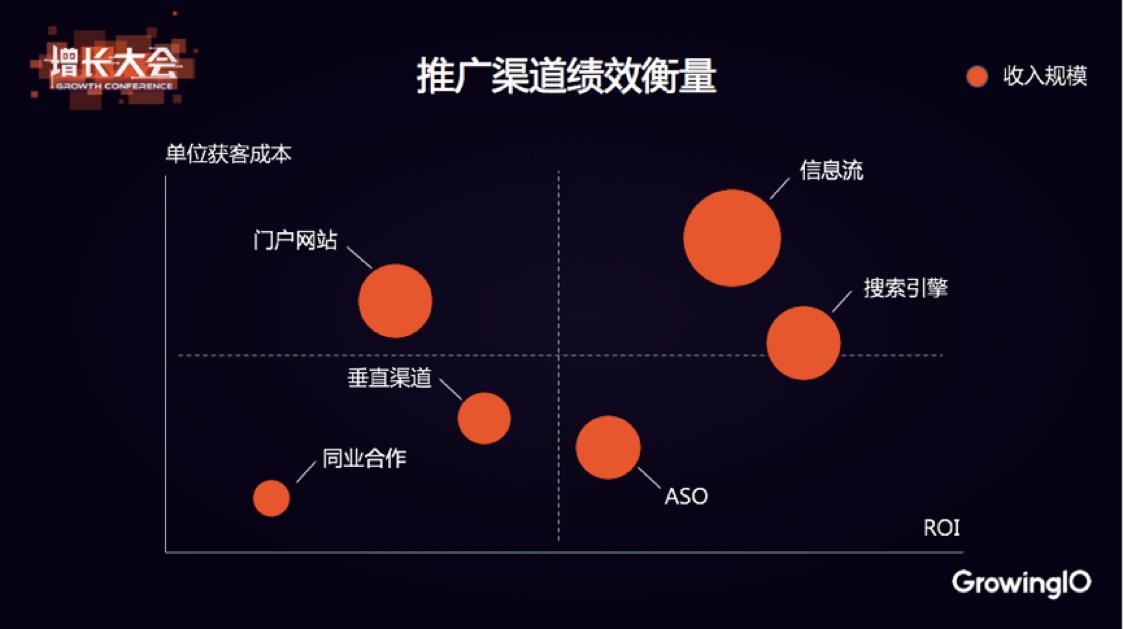 增长大会
GROWTH CONFERENCE

推广渠道绩效衡量

收入规模

单位获客成本

信息流

门户网站

搜索引擎

垂直渠道

同业合作

ASO

ROI

GrowingIO